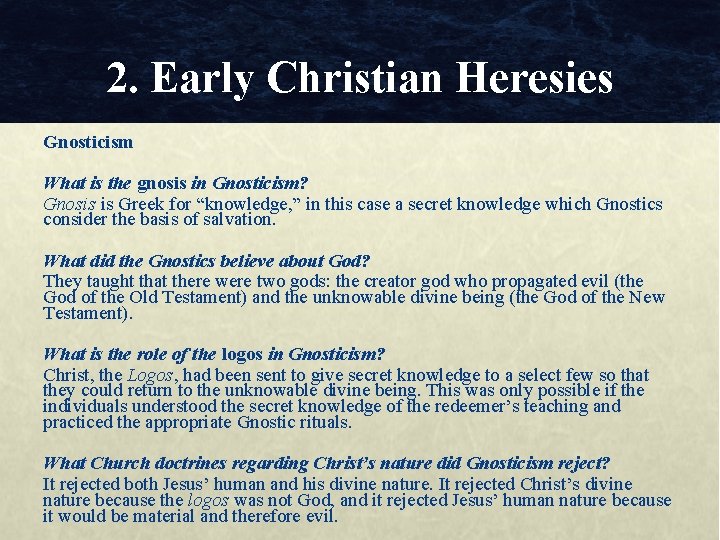 2. Early Christian Heresies

Gnosticism

What is the gnosis in Gnosticism?

Gnosis is Greek for “knowledge,” in this case a secret knowledge which Gnostics consider the basis of salvation.

What did the Gnostics believe about God?

They taught that there were two gods: the creator god who propagated evil (the God of the Old Testament) and the unknowable divine being (the God of the New Testament).

What is the role of the logos in Gnosticism?

Christ, the Logos, had been sent to give secret knowledge to a select few so that they could return to the unknowable divine being. This was only possible if the individuals understood the secret knowledge of the redeemer’s teaching and practiced the appropriate Gnostic rituals.

What Church doctrines regarding Christ’s nature did Gnosticism reject?

It rejected both Jesus’ human and his divine nature. It rejected Christ’s divine nature because the logos was not God, and it rejected Jesus’ human nature because it would be material and therefore evil.